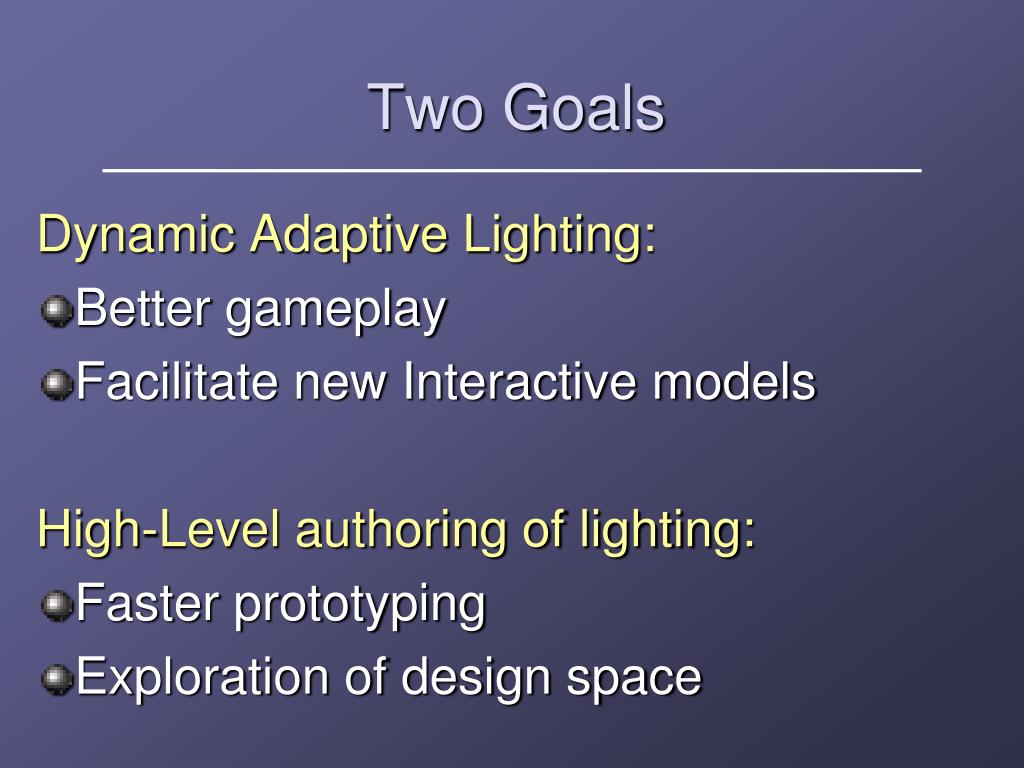 Two Goals

Dynamic Adaptive Lighting:
Better gameplay
Facilitate new Interactive models

High-Level authoring of lighting:
Faster prototyping
Exploration of design space